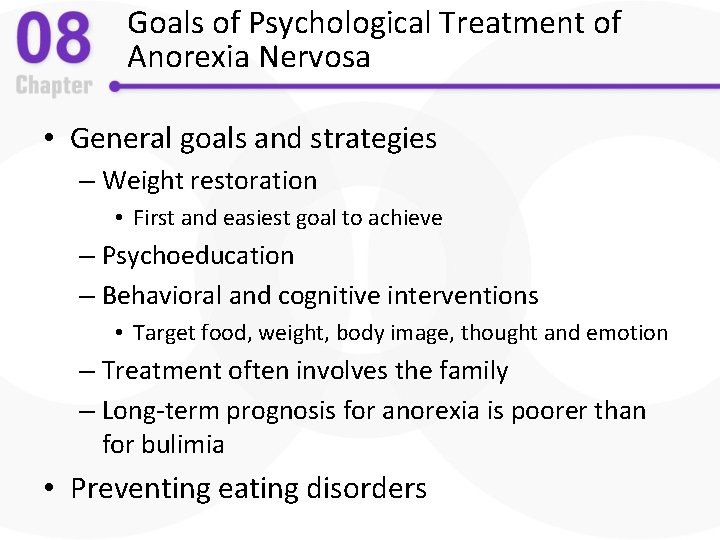 08
Chapter

Goals of Psychological Treatment of Anorexia Nervosa

• General goals and strategies
– Weight restoration
• First and easiest goal to achieve
– Psychoeducation
– Behavioral and cognitive interventions
• Target food, weight, body image, thought and emotion
– Treatment often involves the family
– Long-term prognosis for anorexia is poorer than for bulimia
• Preventing eating disorders